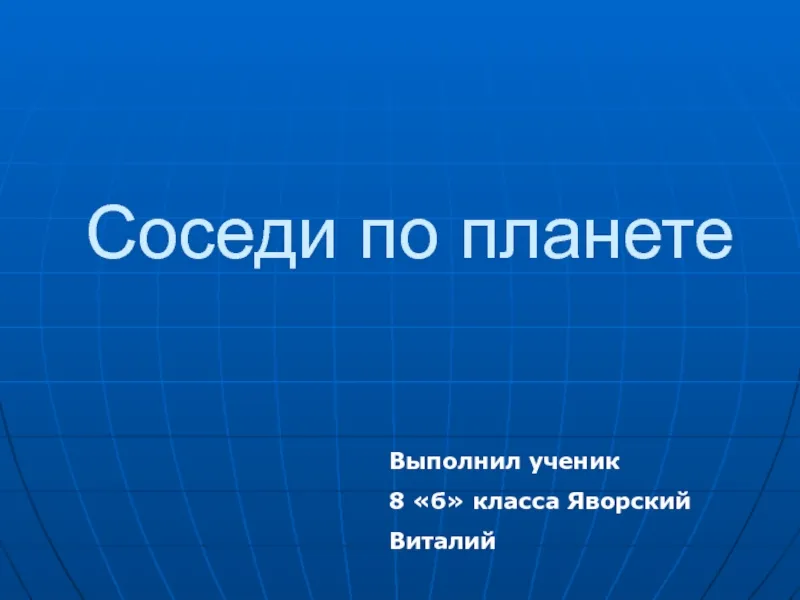 Соседи по планете

Выполнил ученик
8 «б» класса Яворский
Виталий